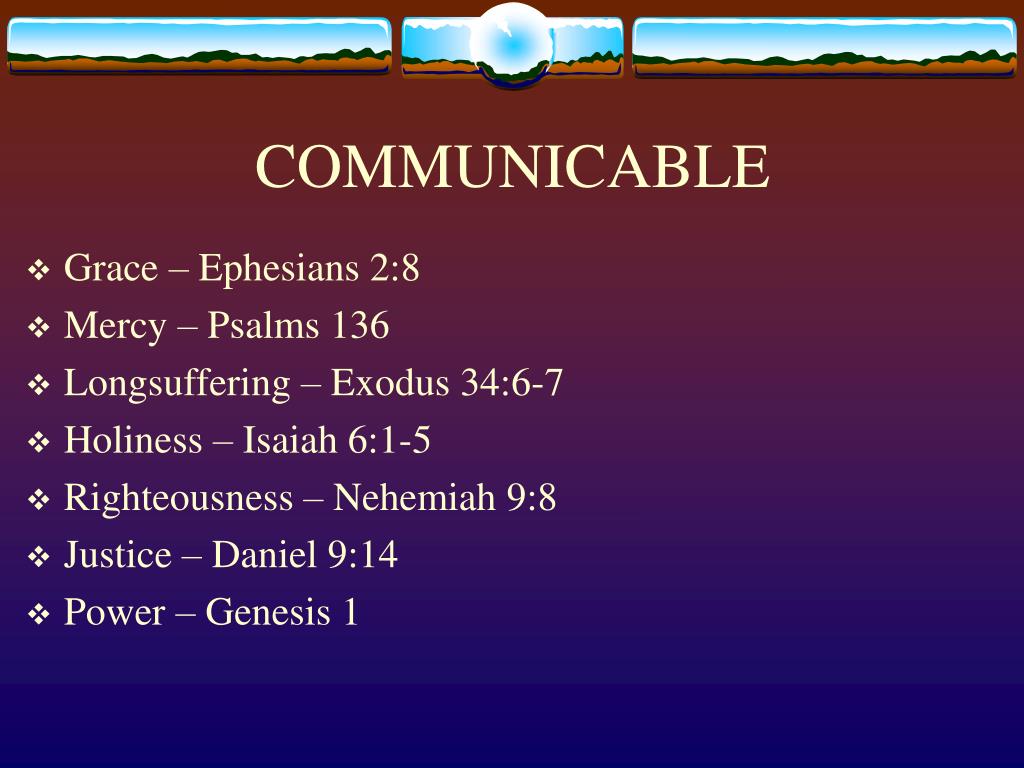 COMMUNICABLE

❖ Grace – Ephesians 2:8
❖ Mercy – Psalms 136
❖ Longsuffering – Exodus 34:6-7
❖ Holiness – Isaiah 6:1-5
❖ Righteousness – Nehemiah 9:8
❖ Justice – Daniel 9:14
❖ Power – Genesis 1